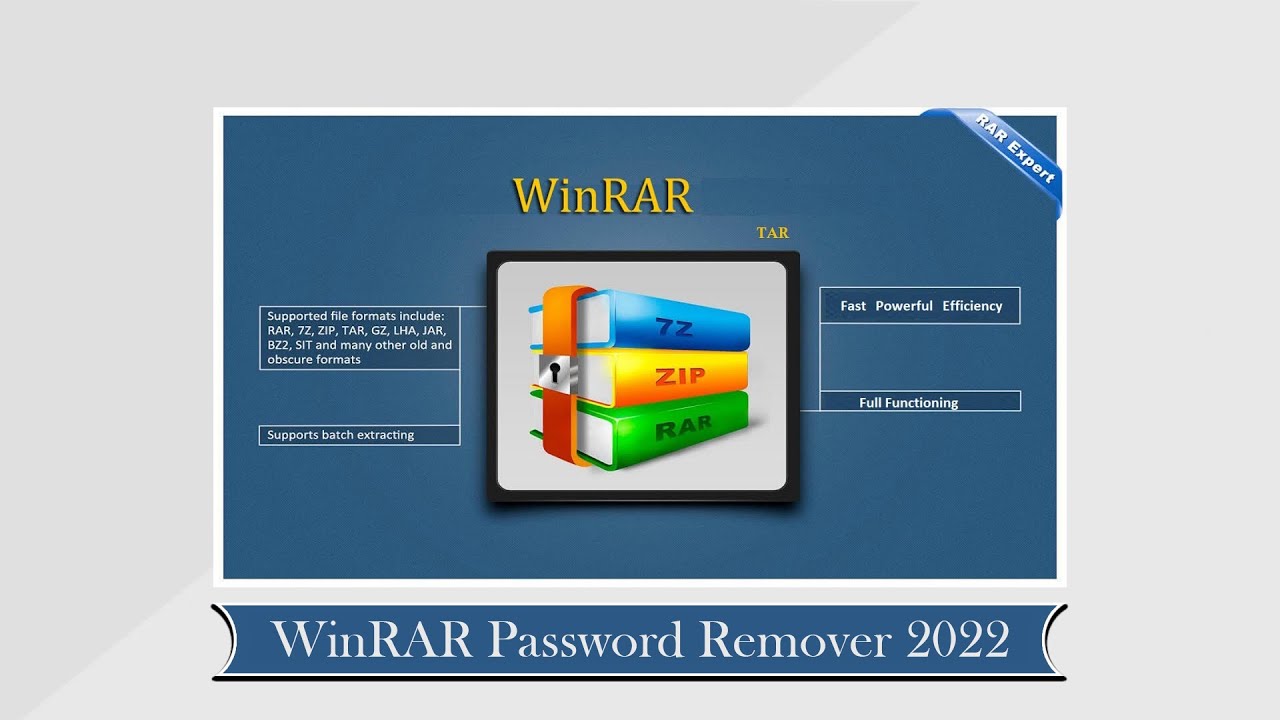 RAR Expert

WinRAR

TAR

Supported file formats include: RAR, 7Z, ZIP, TAR, GZ, LHA, JAR, BZ2, SIT and many other old and obscure formats

Supports batch extracting

7Z

ZIP

RAR

Fast Powerful Efficiency

Full Functioning

WinRAR Password Remover 2022